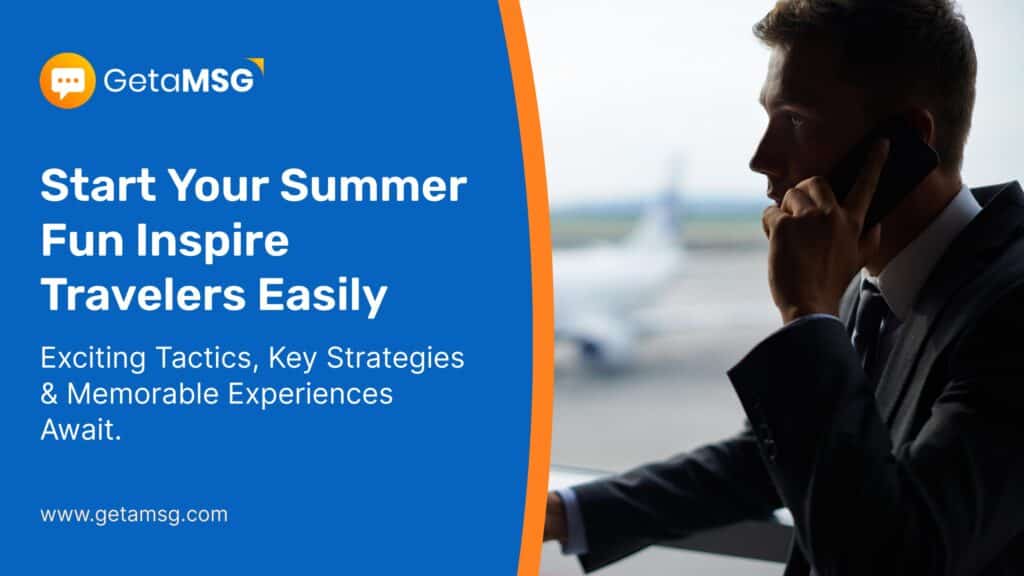 GetaMSG

Start Your Summer Fun Inspire Travelers Easily

Exciting Tactics, Key Strategies & Memorable Experiences Await.

www.getamsg.com